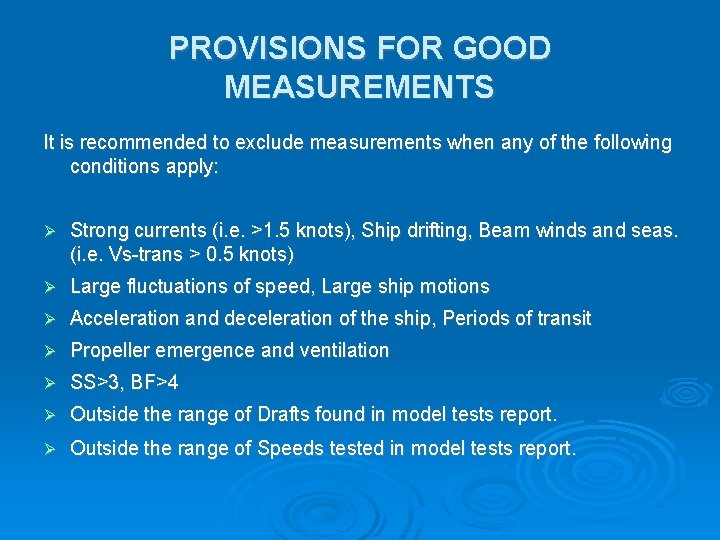 PROVISIONS FOR GOOD MEASUREMENTS

It is recommended to exclude measurements when any of the following conditions apply:

➢ Strong currents (i.e. >1.5 knots), Ship drifting, Beam winds and seas. (i.e. Vs-trans > 0.5 knots)
➢ Large fluctuations of speed, Large ship motions
➢ Acceleration and deceleration of the ship, Periods of transit
➢ Propeller emergence and ventilation
➢ SS>3, BF>4
➢ Outside the range of Drafts found in model tests report.
➢ Outside the range of Speeds tested in model tests report.